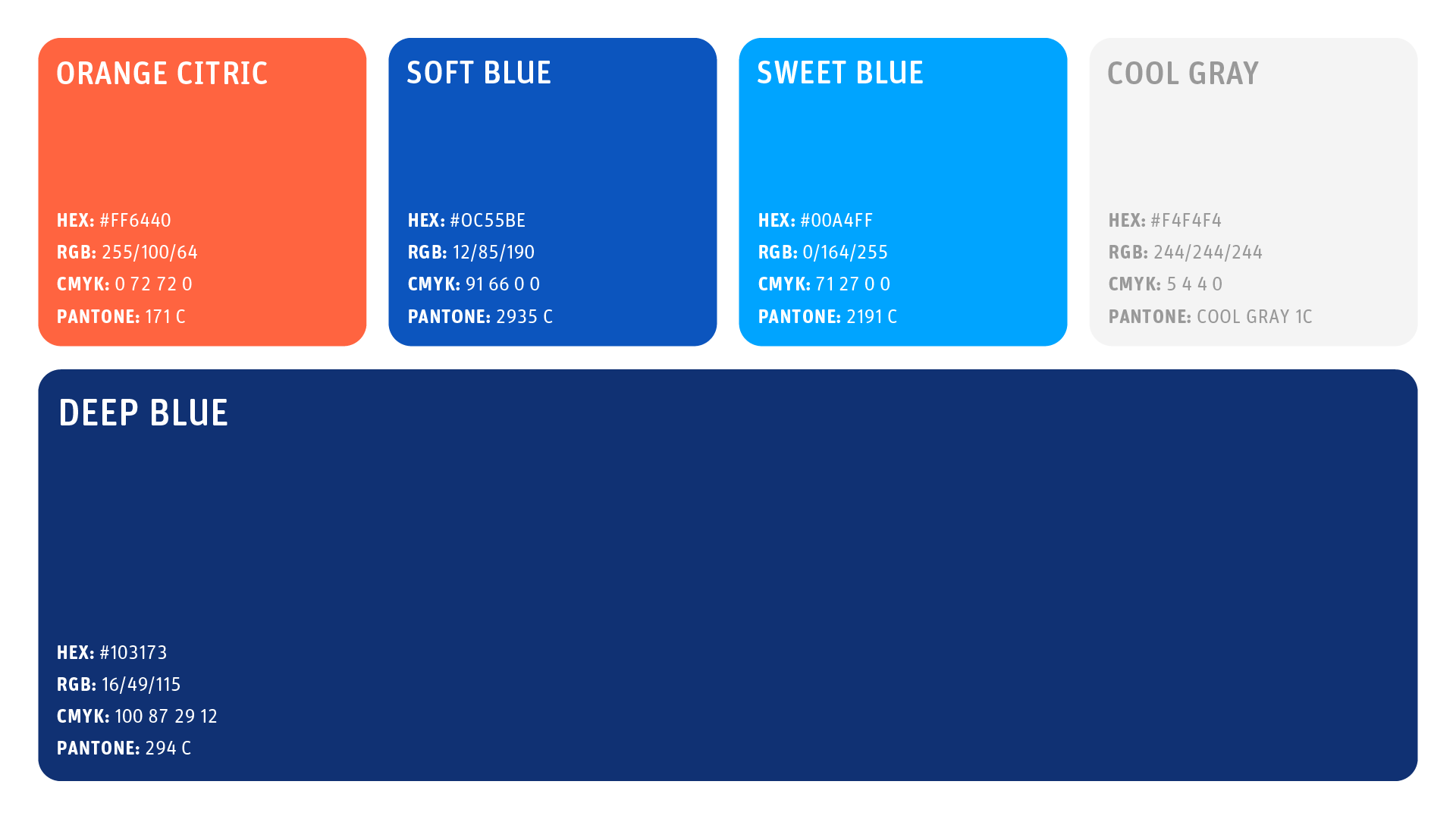 ORANGE CITRIC

HEX: #FF6440
RGB: 255/100/64
CMYK: 0 72 72 0
PANTONE: 171 C

SOFT BLUE

HEX: #0C55BE
RGB: 12/85/190
CMYK: 91 66 0 0
PANTONE: 2935 C

SWEET BLUE

HEX: #00A4FF
RGB: 0/164/255
CMYK: 71 27 0 0
PANTONE: 2191 C

COOL GRAY

HEX: #F4F4F4
RGB: 244/244/244
CMYK: 5 4 4 0
PANTONE: COOL GRAY 1C

DEEP BLUE

HEX: #103173
RGB: 16/49/115
CMYK: 100 87 29 12
PANTONE: 294 C